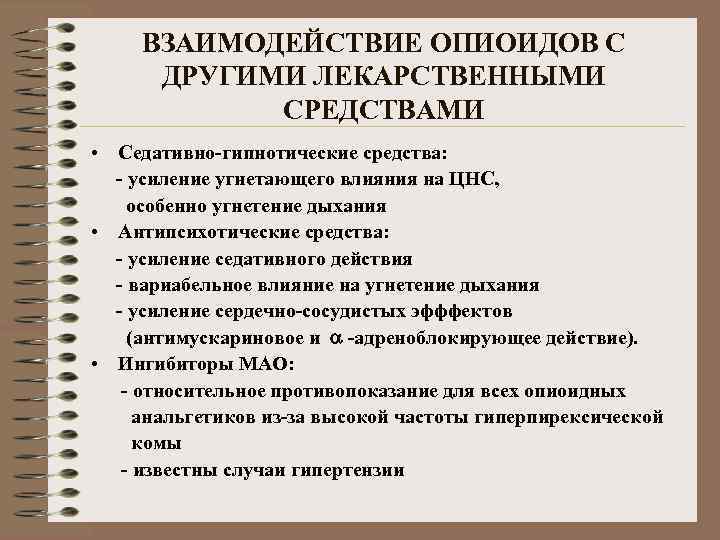 ВЗАИМОДЕЙСТВИЕ ОПИОИДОВ С ДРУГИМИ ЛЕКАРСТВЕННЫМИ СРЕДСТВАМИ

• Седативно-гипнотические средства:
- усиление угнетающего влияния на ЦНС, особенно угнетение дыхания
• Антипсихотические средства:
- усиление седативного действия
- вариабельное влияние на угнетение дыхания
- усиление сердечно-сосудистых эффектов (антимускариновое и $\alpha$ -адреноблокирующее действие).
• Ингибиторы МАО:
- относительное противопоказание для всех опиоидных анальгетиков из-за высокой частоты гиперпирексической комы
- известны случаи гипертензии